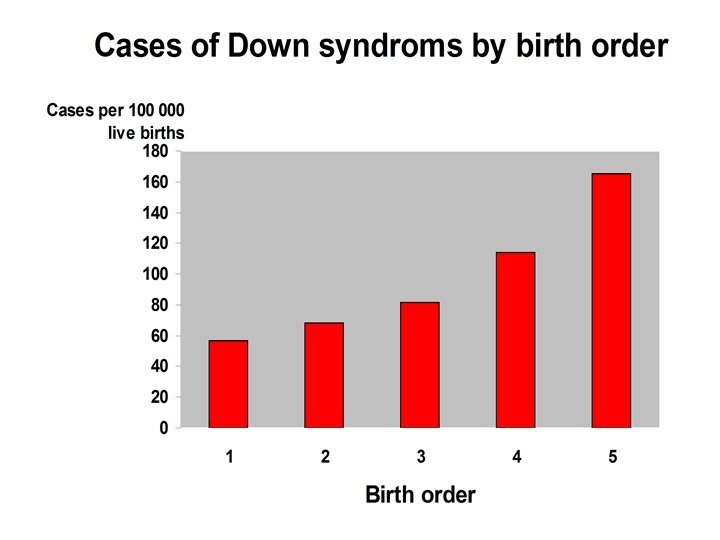 Cases of Down syndroms by birth order

Cases per 100 000 live births

180
160
140
120
100
80
60
40
20
0

1
2
3
4
5

Birth order